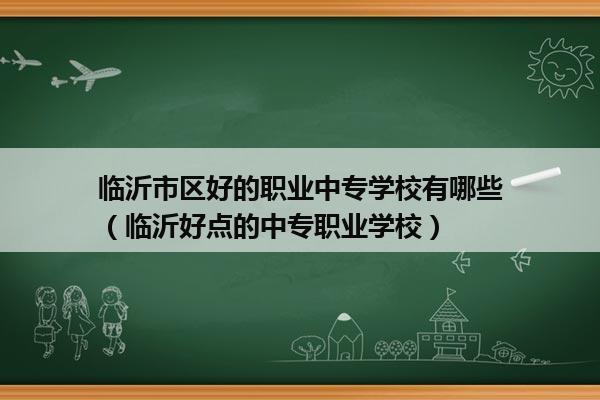 临沂市区好的职业中专学校有哪些（临沂好点的中专职业学校）